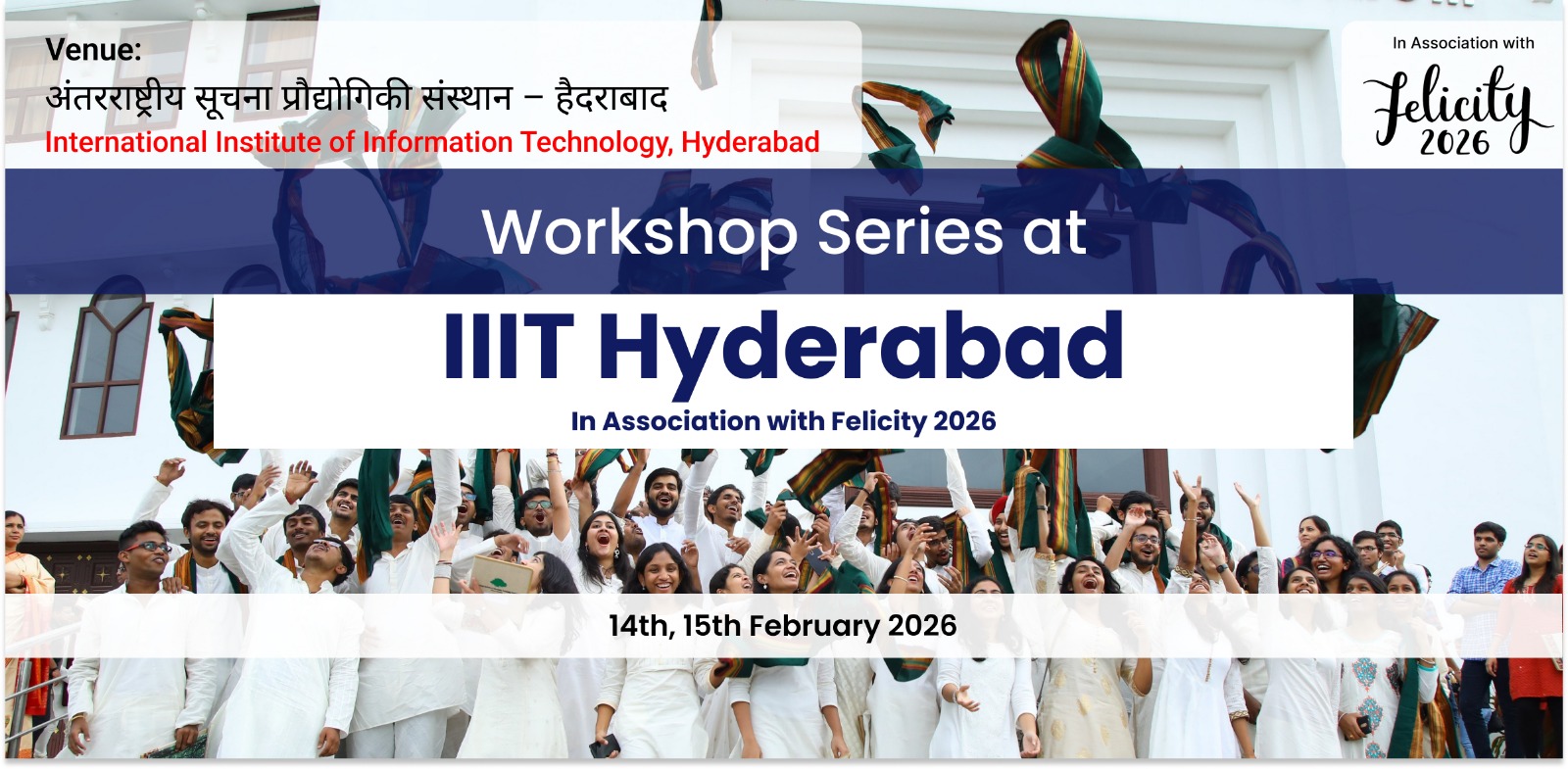 Venue:
अंतरराष्ट्रीय सूचना प्रौद्योगिकी संस्थान – हैदराबाद
International Institute of Information Technology, Hyderabad

In Association with
Felicity 2026

Workshop Series at

IIIT Hyderabad

In Association with Felicity 2026

14th, 15th February 2026